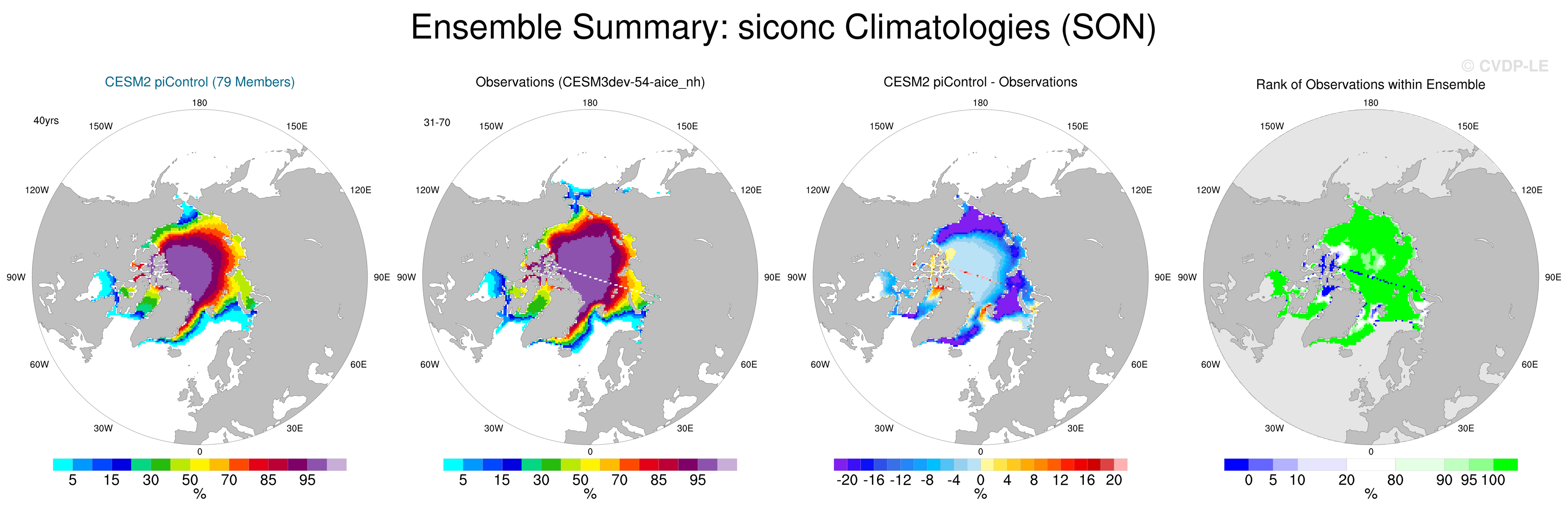 Ensemble Summary: siconc Climatologies (SON)

© CVDP-LE

CESM2 piControl (79 Members)

40yrs

180
150W
150E
120W
120E
90W
90E
60W
60E
30W
30E
0

5 15 30 50 70 85 95
%

Observations (CESM3dev-54-aice_nh)

31-70

180
150W
150E
120W
120E
90W
90E
60W
60E
30W
30E
0

5 15 30 50 70 85 95
%

CESM2 piControl - Observations

180
150W
150E
120W
120E
90W
90E
60W
60E
30W
30E
0

-20 -16 -12 -8 -4 0 4 8 12 16 20
%

Rank of Observations within Ensemble

180
150W
150E
120W
120E
90W
90E
60W
60E
30W
30E
0

0 5 10 20 80 90 95 100
%